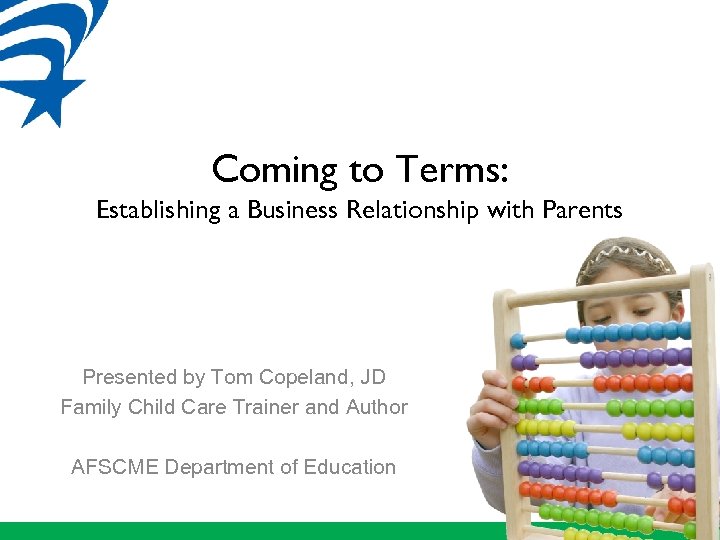 Coming to Terms:
Establishing a Business Relationship with Parents

Presented by Tom Copeland, JD
Family Child Care Trainer and Author

AFSCME Department of Education